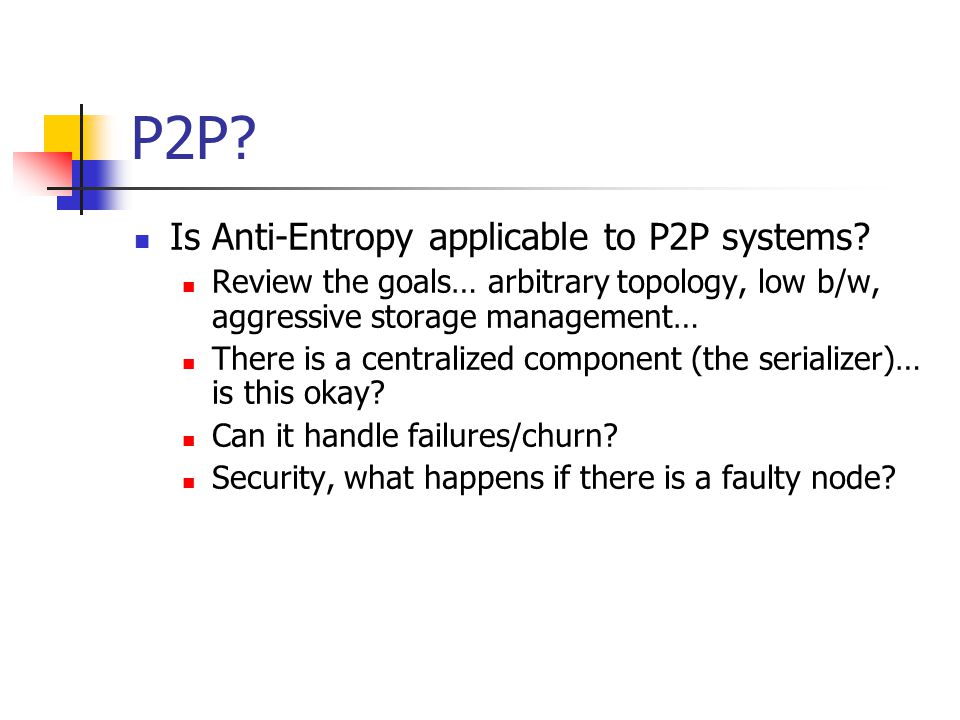 P2P?

Is Anti-Entropy applicable to P2P systems?

Review the goals… arbitrary topology, low b/w, aggressive storage management…

There is a centralized component (the serializer)… is this okay?

Can it handle failures/churn?

Security, what happens if there is a faulty node?